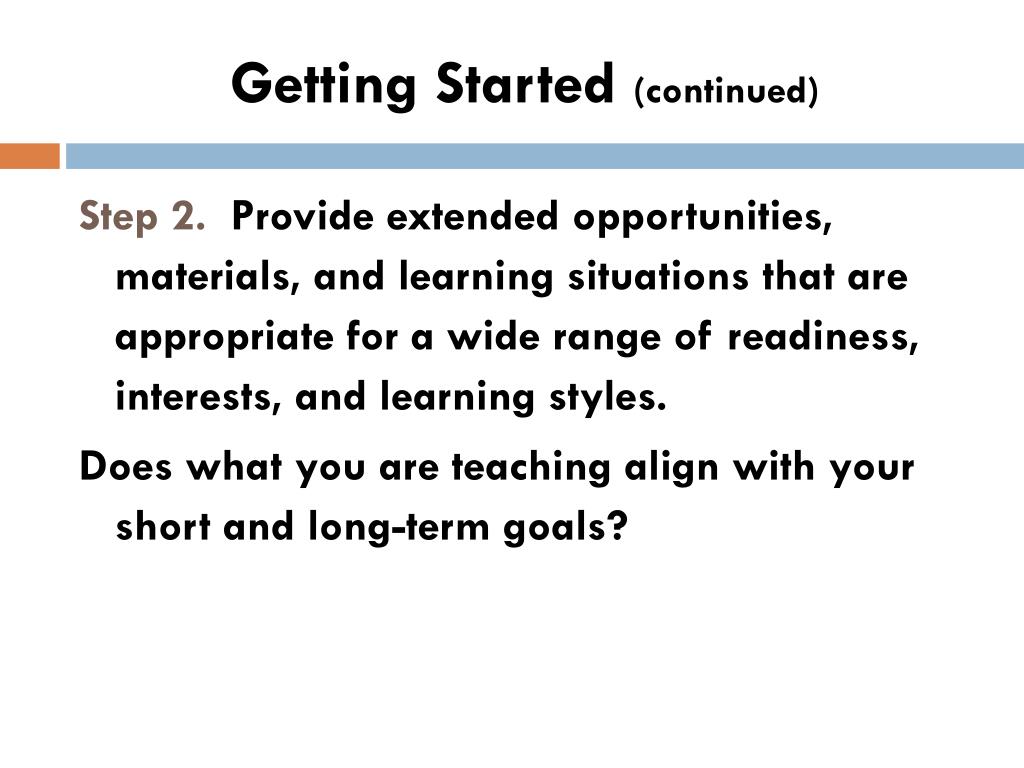 Getting Started (continued)

Step 2. Provide extended opportunities, materials, and learning situations that are appropriate for a wide range of readiness, interests, and learning styles.

Does what you are teaching align with your short and long-term goals?